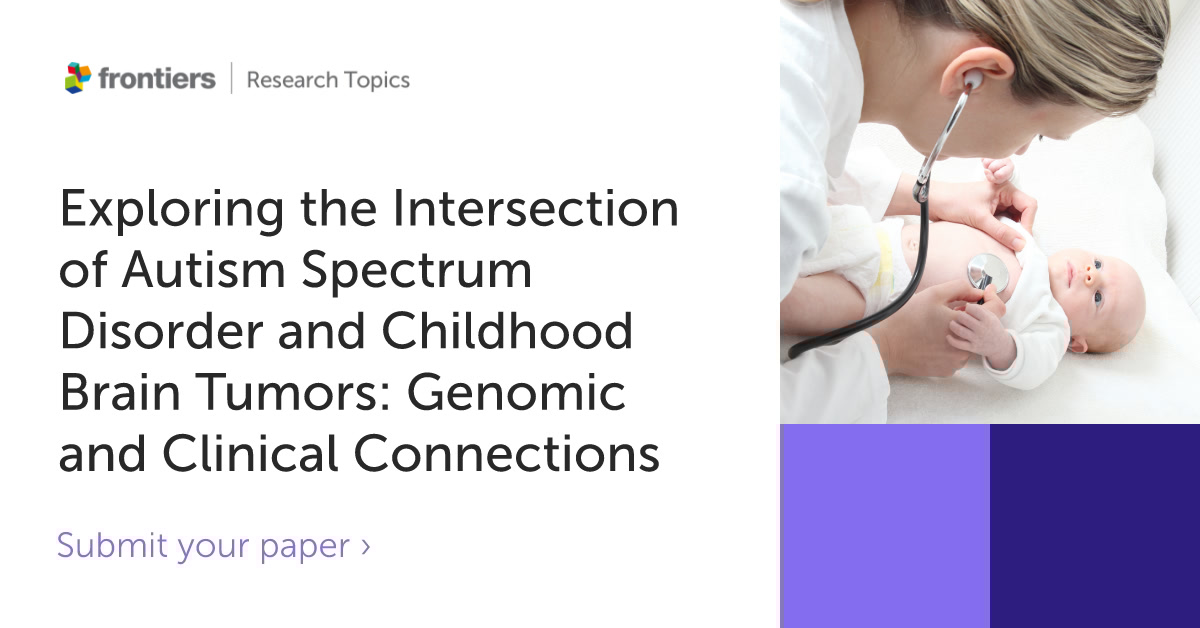 frontiers | Research Topics

Exploring the Intersection of Autism Spectrum Disorder and Childhood Brain Tumors: Genomic and Clinical Connections

Submit your paper ›